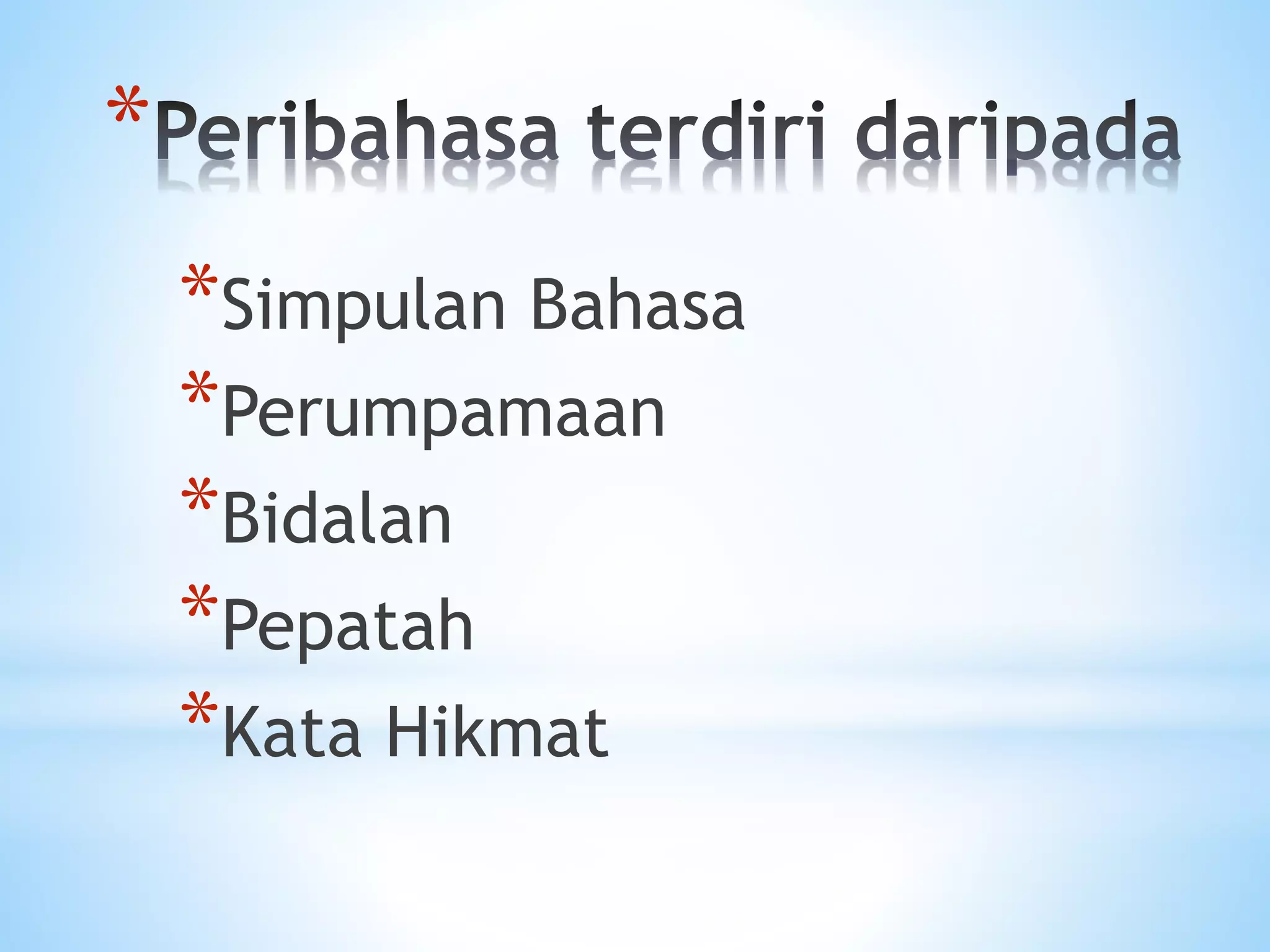 *Peribahasa terdiri daripada

*Simpulan Bahasa
*Perumpamaan
*Bidalan
*Pepatah
*Kata Hikmat